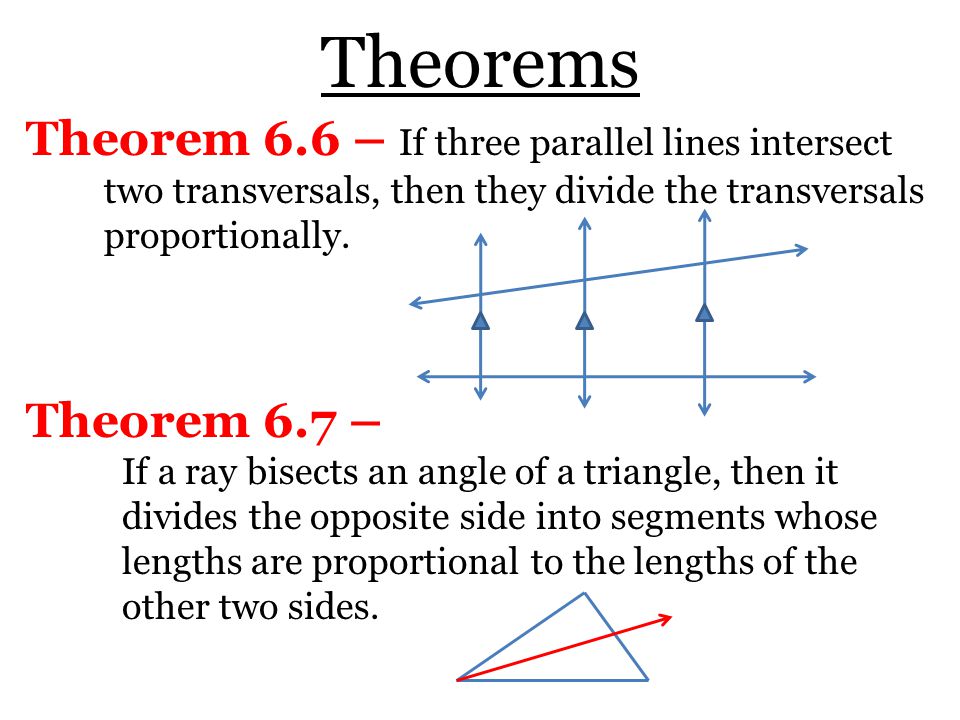 Theorems

Theorem 6.6 – If three parallel lines intersect two transversals, then they divide the transversals proportionally.

Theorem 6.7 –

If a ray bisects an angle of a triangle, then it divides the opposite side into segments whose lengths are proportional to the lengths of the other two sides.